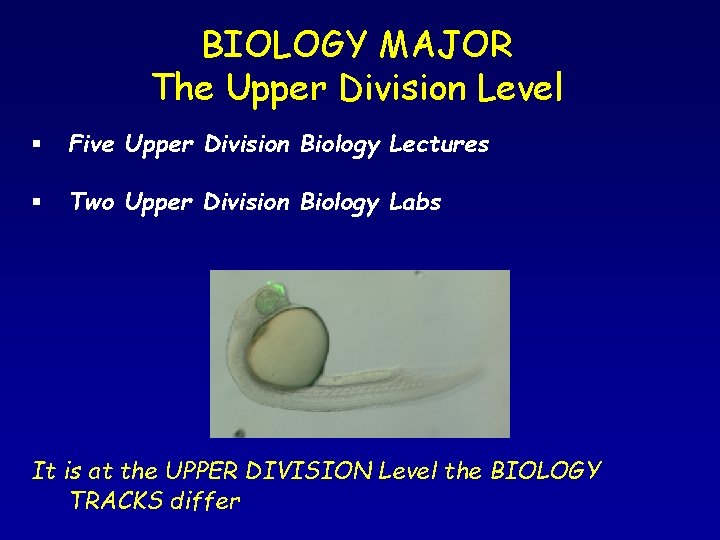 BIOLOGY MAJOR
The Upper Division Level

▪ Five Upper Division Biology Lectures

▪ Two Upper Division Biology Labs

It is at the UPPER DIVISION Level the BIOLOGY TRACKS differ